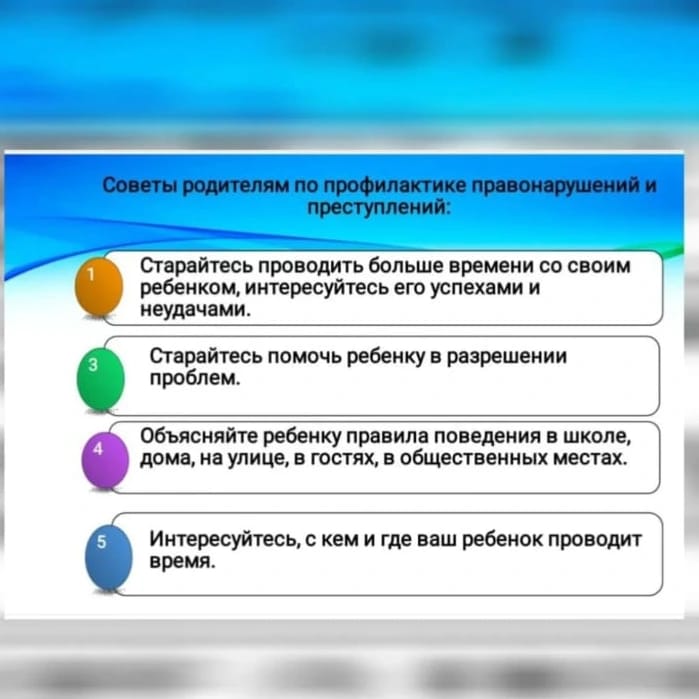 Советы родителям по профилактике правонарушений и преступлений:

1 Старайтесь проводить больше времени со своим ребенком, интересуйтесь его успехами и неудачами.

3 Старайтесь помочь ребенку в разрешении проблем.

4 Объясняйте ребенку правила поведения в школе, дома, на улице, в гостях, в общественных местах.

5 Интересуйтесь, с кем и где ваш ребенок проводит время.